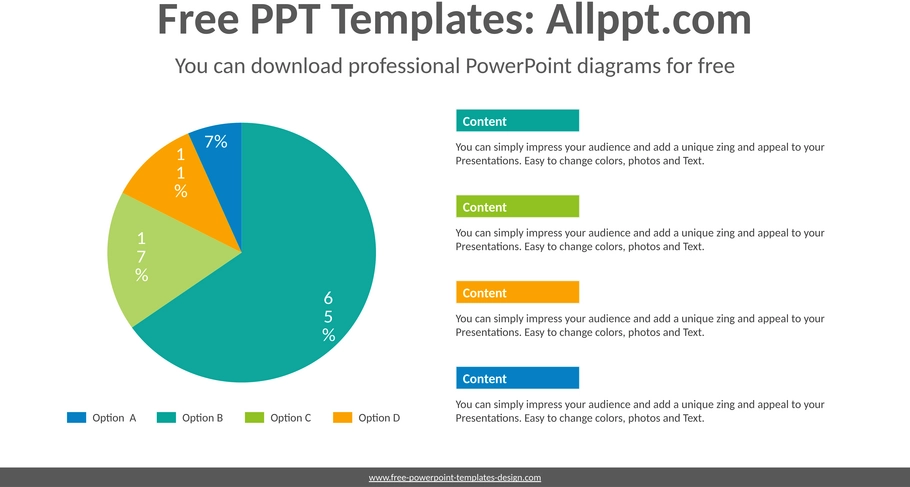 Free PPT Templates: Allppt.com

You can download professional PowerPoint diagrams for free

7%

11%

17%

65%

Option A  Option B  Option C  Option D

Content

You can simply impress your audience and add a unique zing and appeal to your Presentations. Easy to change colors, photos and Text.

Content

You can simply impress your audience and add a unique zing and appeal to your Presentations. Easy to change colors, photos and Text.

Content

You can simply impress your audience and add a unique zing and appeal to your Presentations. Easy to change colors, photos and Text.

Content

You can simply impress your audience and add a unique zing and appeal to your Presentations. Easy to change colors, photos and Text.

www.free-powerpoint-templates-design.com